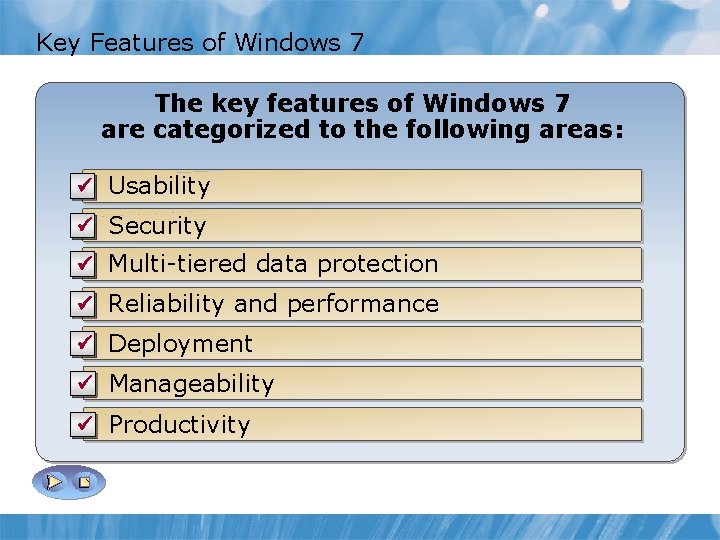 Key Features of Windows 7

The key features of Windows 7 are categorized to the following areas:

Usability

Security

Multi-tiered data protection

Reliability and performance

Deployment

Manageability

Productivity